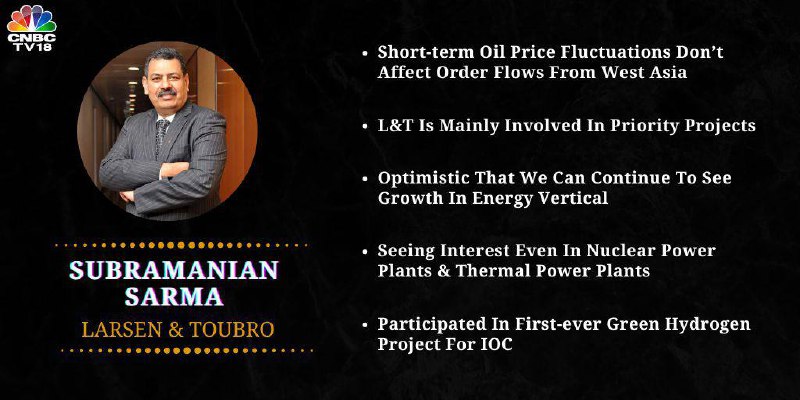 CNBC TV18

SUBRAMANIAN SARMA
LARSEN & TOUBRO

• Short-term Oil Price Fluctuations Don't Affect Order Flows From West Asia

• L&T Is Mainly Involved In Priority Projects

• Optimistic That We Can Continue To See Growth In Energy Vertical

• Seeing Interest Even In Nuclear Power Plants & Thermal Power Plants

• Participated In First-ever Green Hydrogen Project For IOC